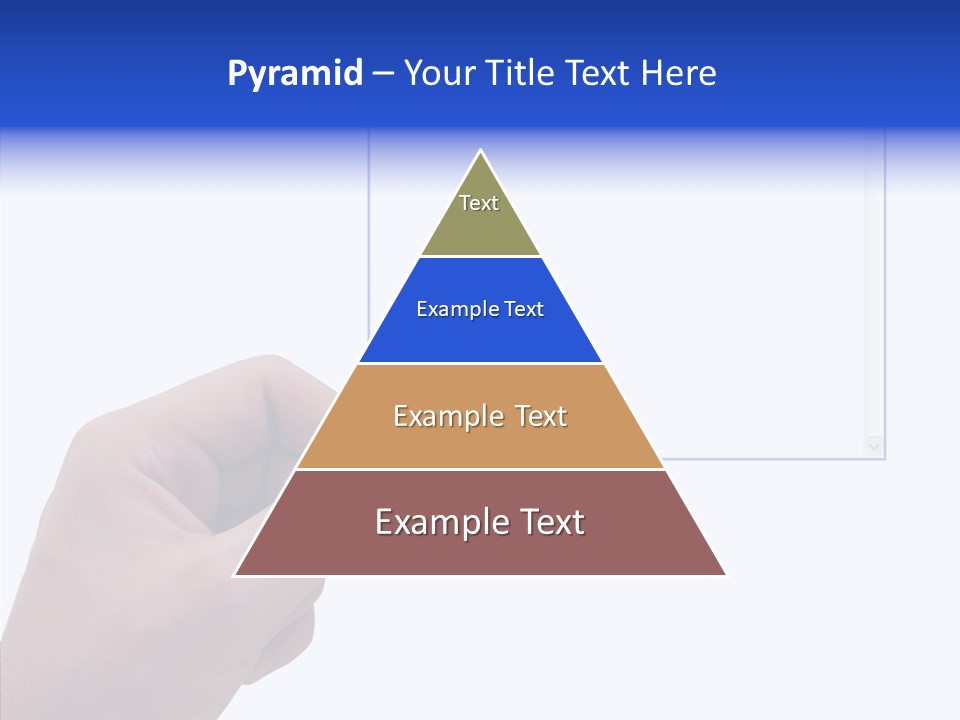 Pyramid – Your Title Text Here

Text

Example Text

Example Text

Example Text